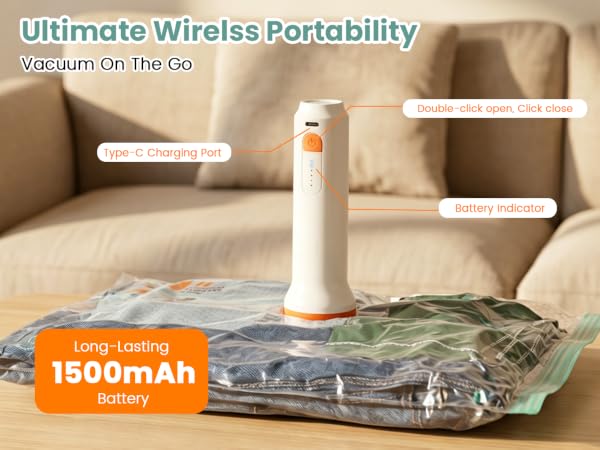 Ultimate Wirelss Portability
Vacuum On The Go

Double-click open, Click close

Type-C Charging Port

Battery Indicator

Long-Lasting
1500mAh
Battery